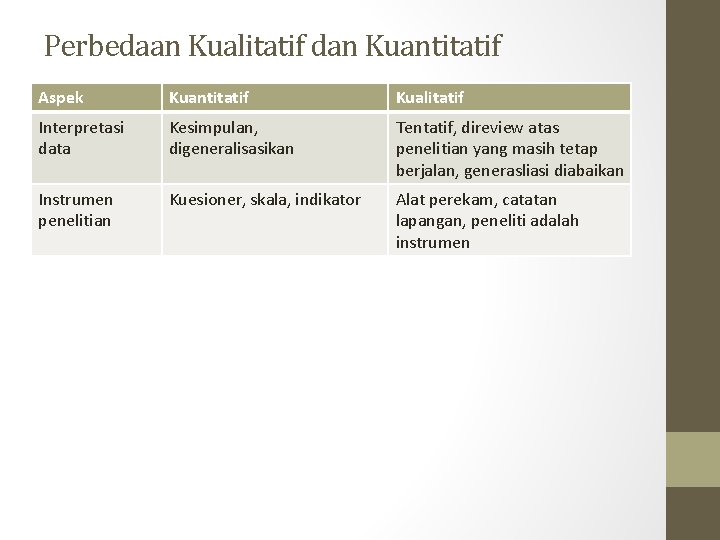 Perbedaan Kualitatif dan Kuantitatif

| Aspek | Kuantitatif | Kualitatif |
|---|---|---|
| Interpretasi data | Kesimpulan, digeneralisasikan | Tentatif, direview atas penelitian yang masih tetap berjalan, generasliasi diabaikan |
| Instrumen penelitian | Kuesioner, skala, indikator | Alat perekam, catatan lapangan, peneliti adalah instrumen |